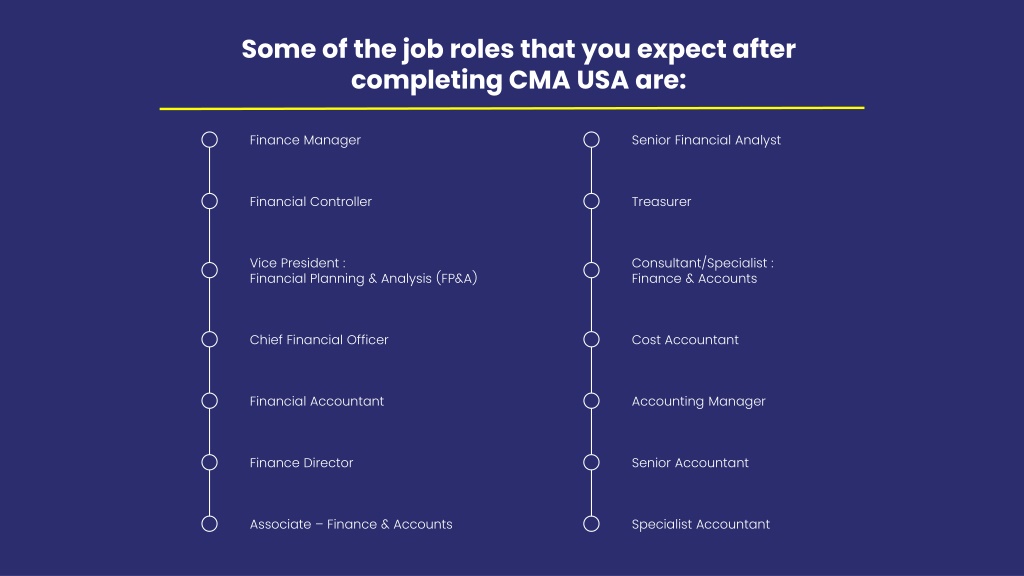 Some of the job roles that you expect after completing CMA USA are:

Finance Manager

Financial Controller

Vice President :
Financial Planning & Analysis (FP&A)

Chief Financial Officer

Financial Accountant

Finance Director

Associate – Finance & Accounts

Senior Financial Analyst

Treasurer

Consultant/Specialist :
Finance & Accounts

Cost Accountant

Accounting Manager

Senior Accountant

Specialist Accountant